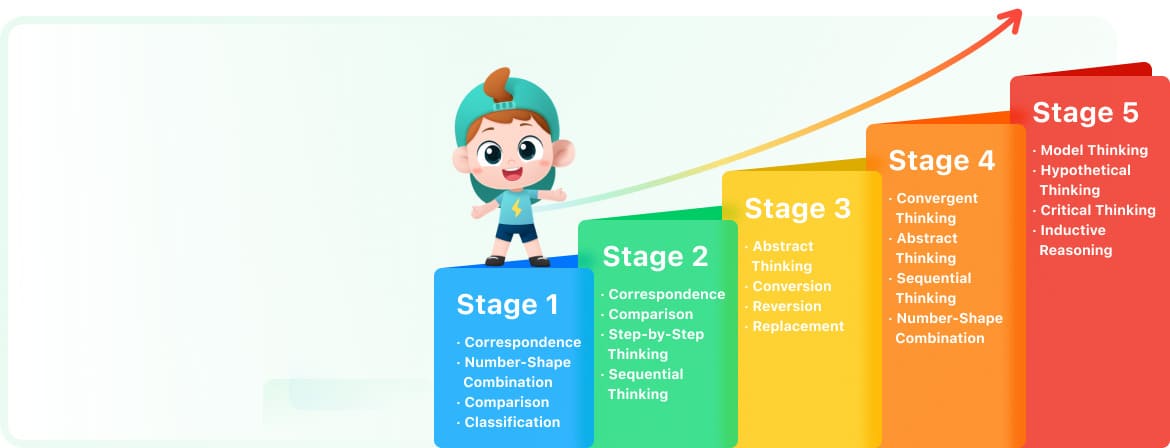 Stage 1

· Correspondence
· Number-Shape Combination
· Comparison
· Classification

Stage 2

· Correspondence
· Comparison
· Step-by-Step Thinking
· Sequential Thinking

Stage 3

· Abstract Thinking
· Conversion
· Reversion
· Replacement

Stage 4

· Convergent Thinking
· Abstract Thinking
· Sequential Thinking
· Number-Shape Combination

Stage 5

· Model Thinking
· Hypothetical Thinking
· Critical Thinking
· Inductive Reasoning